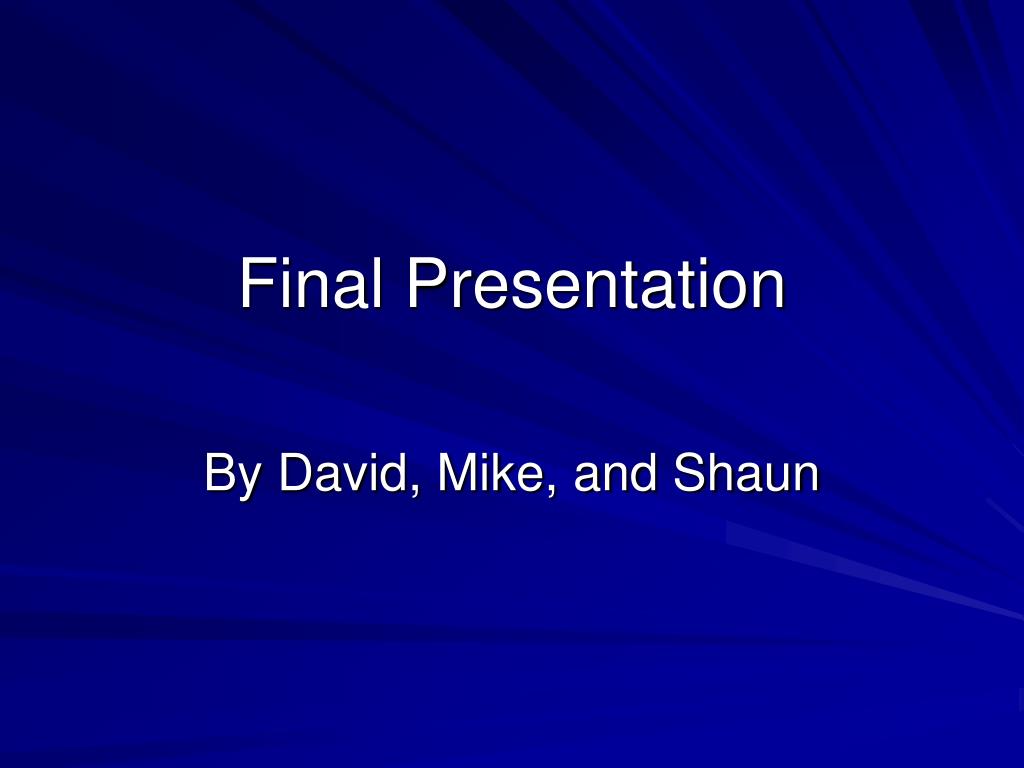 Final Presentation

By David, Mike, and Shaun